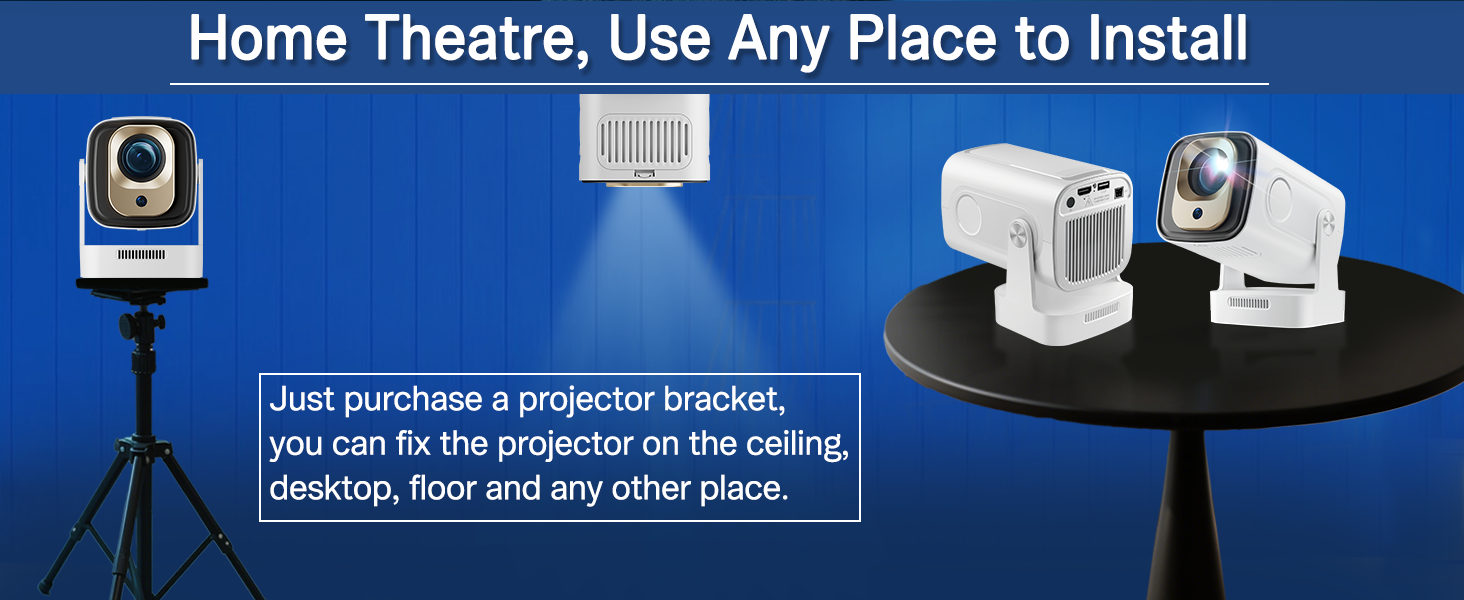 Home Theatre, Use Any Place to Install

Just purchase a projector bracket, you can fix the projector on the ceiling, desktop, floor and any other place.